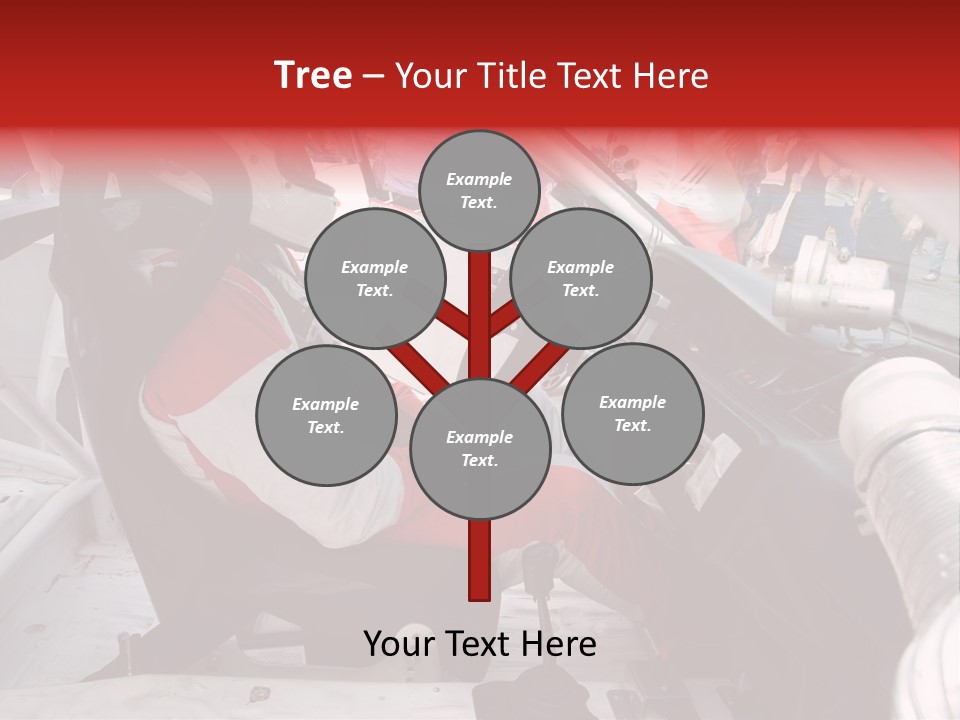 Tree – Your Title Text Here

Example Text.

Example Text.

Example Text.

Example Text.

Example Text.

Example Text.

Your Text Here